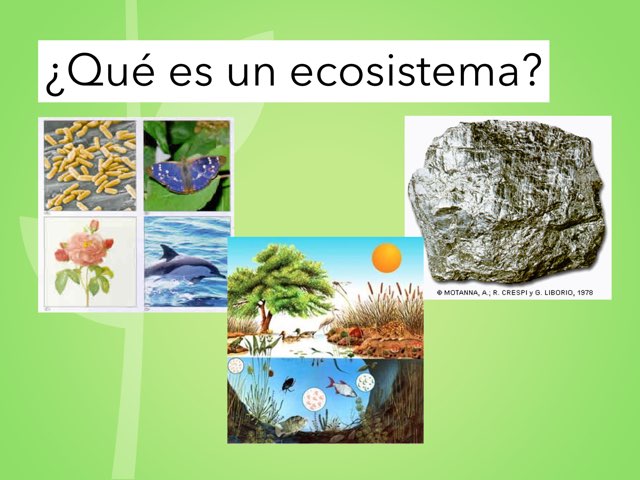 ¿Qué es un ecosistema?

© MOTANNA, A.; R. CRESPI y G. LIBORIO, 1978